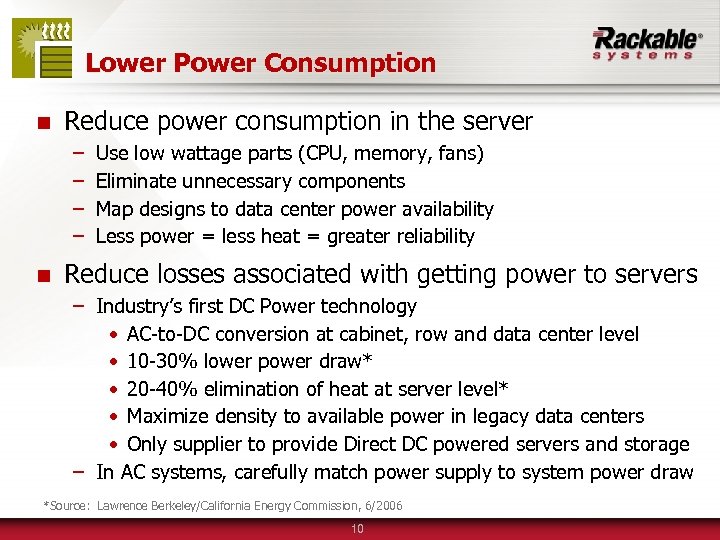 Lower Power Consumption

Rackable® systems

■ Reduce power consumption in the server
– Use low wattage parts (CPU, memory, fans)
– Eliminate unnecessary components
– Map designs to data center power availability
– Less power = less heat = greater reliability

■ Reduce losses associated with getting power to servers
– Industry's first DC Power technology
• AC-to-DC conversion at cabinet, row and data center level
• 10-30% lower power draw*
• 20-40% elimination of heat at server level*
• Maximize density to available power in legacy data centers
• Only supplier to provide Direct DC powered servers and storage
– In AC systems, carefully match power supply to system power draw

*Source: Lawrence Berkeley/California Energy Commission, 6/2006

10